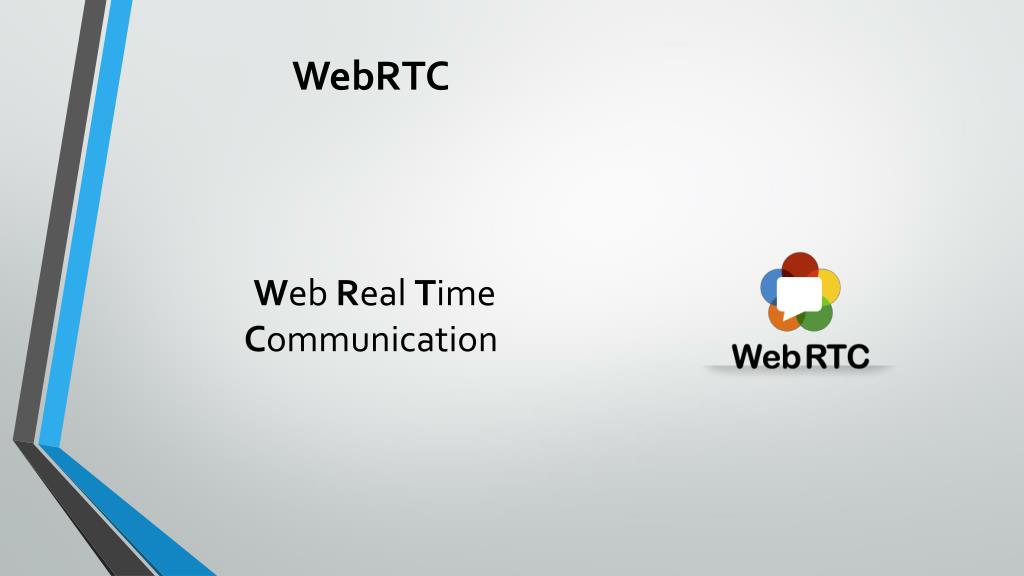 WebRTC

Web Real Time Communication

WebRTC